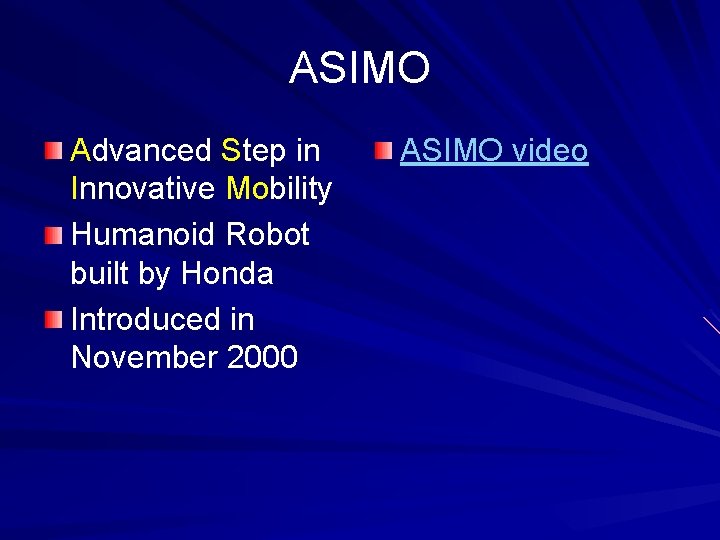 ASIMO

Advanced Step in Innovative Mobility

Humanoid Robot built by Honda

Introduced in November 2000

ASIMO video